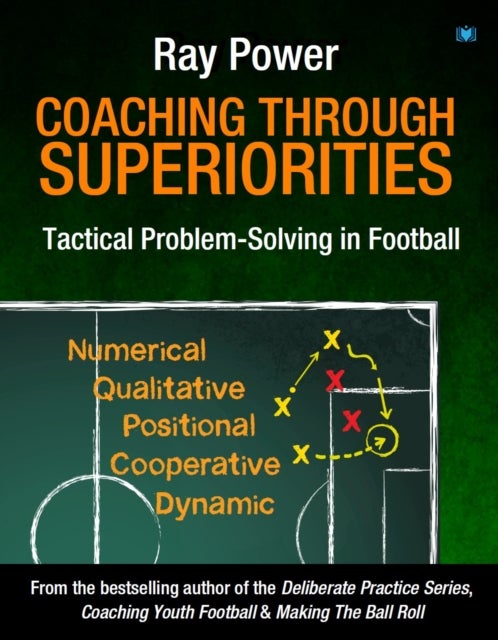 Ray Power

COACHING THROUGH SUPERIORITIES

Tactical Problem-Solving in Football

Numerical
Qualitative
Positional
Cooperative
Dynamic

X
X
X
X
X

From the bestselling author of the Deliberate Practice Series, Coaching Youth Football & Making The Ball Roll